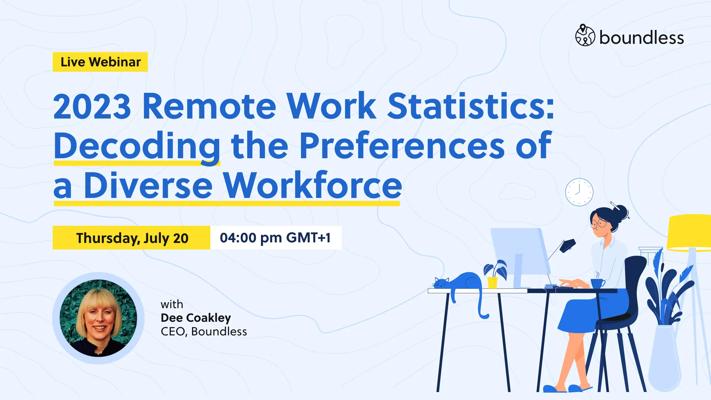 boundless

Live Webinar

2023 Remote Work Statistics: Decoding the Preferences of a Diverse Workforce

Thursday, July 20 04:00 pm GMT+1

with
Dee Coakley
CEO, Boundless